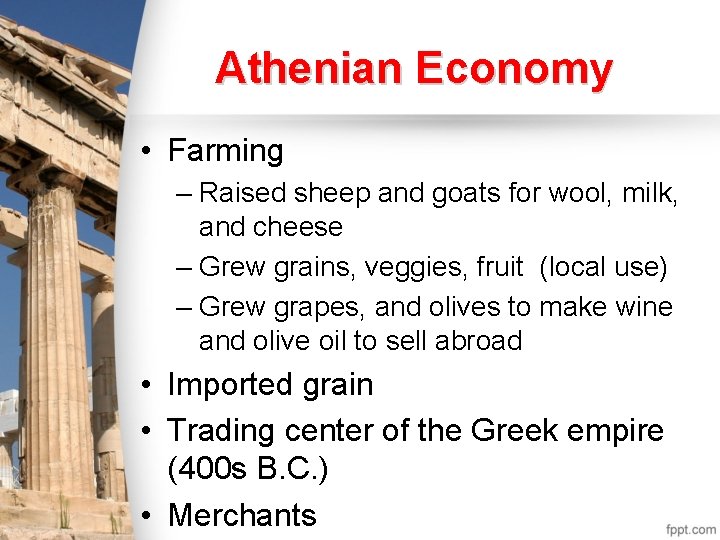 Athenian Economy

• Farming
– Raised sheep and goats for wool, milk, and cheese
– Grew grains, veggies, fruit (local use)
– Grew grapes, and olives to make wine and olive oil to sell abroad
• Imported grain
• Trading center of the Greek empire (400s B.C.)
• Merchants

fppt.com